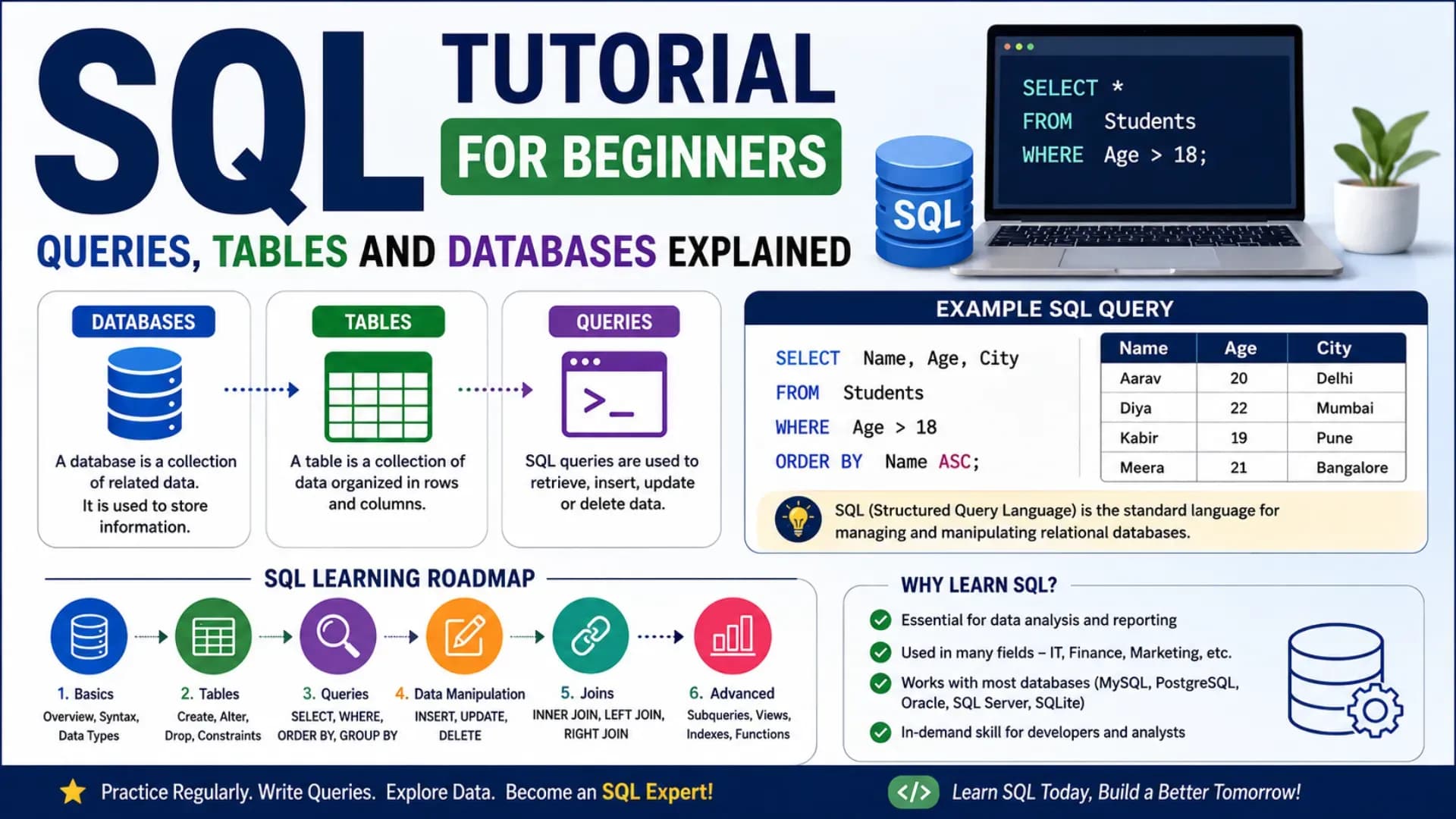 SQL TUTORIAL

FOR BEGINNERS

QUERIES, TABLES AND DATABASES EXPLAINED

SELECT *
FROM Students
WHERE Age > 18;

SQL

DATABASES

A database is a collection of related data. It is used to store information.

TABLES

A table is a collection of data organized in rows and columns.

QUERIES

>_

SQL queries are used to retrieve, insert, update or delete data.

EXAMPLE SQL QUERY

SELECT Name, Age, City
FROM Students
WHERE Age > 18
ORDER BY Name ASC;

| Name | Age | City |
|---|---|---|
| Aarav | 20 | Delhi |
| Diya | 22 | Mumbai |
| Kabir | 19 | Pune |
| Meera | 21 | Bangalore |

SQL (Structured Query Language) is the standard language for managing and manipulating relational databases.

SQL LEARNING ROADMAP

1. Basics
Overview, Syntax, Data Types

2. Tables
Create, Alter, Drop, Constraints

3. Queries
SELECT, WHERE, ORDER BY, GROUP BY

4. Data Manipulation
INSERT, UPDATE, DELETE

5. Joins
INNER JOIN, LEFT JOIN, RIGHT JOIN

6. Advanced
Subqueries, Views, Indexes, Functions

WHY LEARN SQL?

Essential for data analysis and reporting

Used in many fields – IT, Finance, Marketing, etc.

Works with most databases (MySQL, PostgreSQL, Oracle, SQL Server, SQLite)

In-demand skill for developers and analysts

Practice Regularly. Write Queries. Explore Data. Become an SQL Expert!

</>

Learn SQL Today, Build a Better Tomorrow!